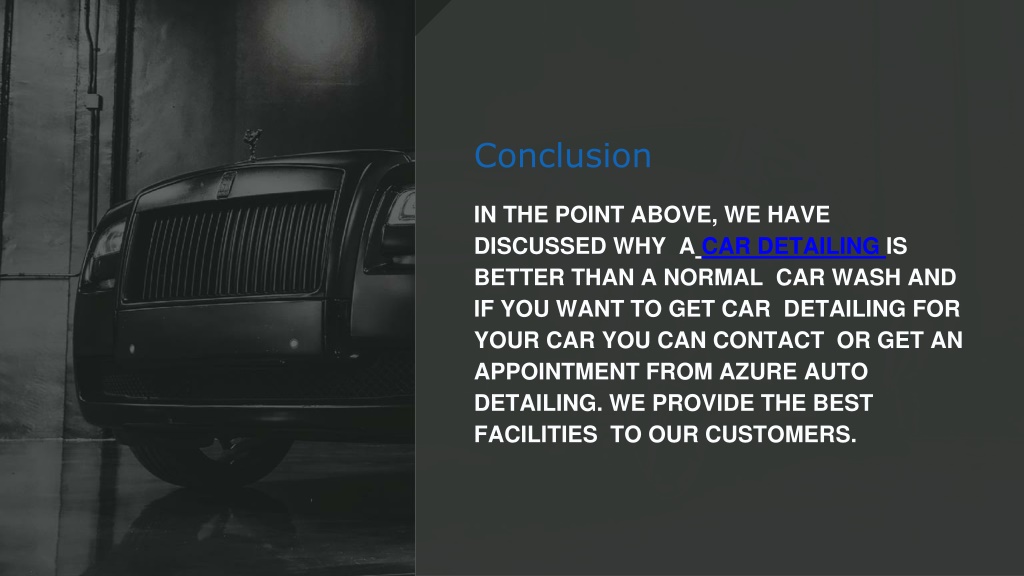 Conclusion

IN THE POINT ABOVE, WE HAVE DISCUSSED WHY A CAR DETAILING IS BETTER THAN A NORMAL CAR WASH AND IF YOU WANT TO GET CAR DETAILING FOR YOUR CAR YOU CAN CONTACT OR GET AN APPOINTMENT FROM AZURE AUTO DETAILING. WE PROVIDE THE BEST FACILITIES TO OUR CUSTOMERS.